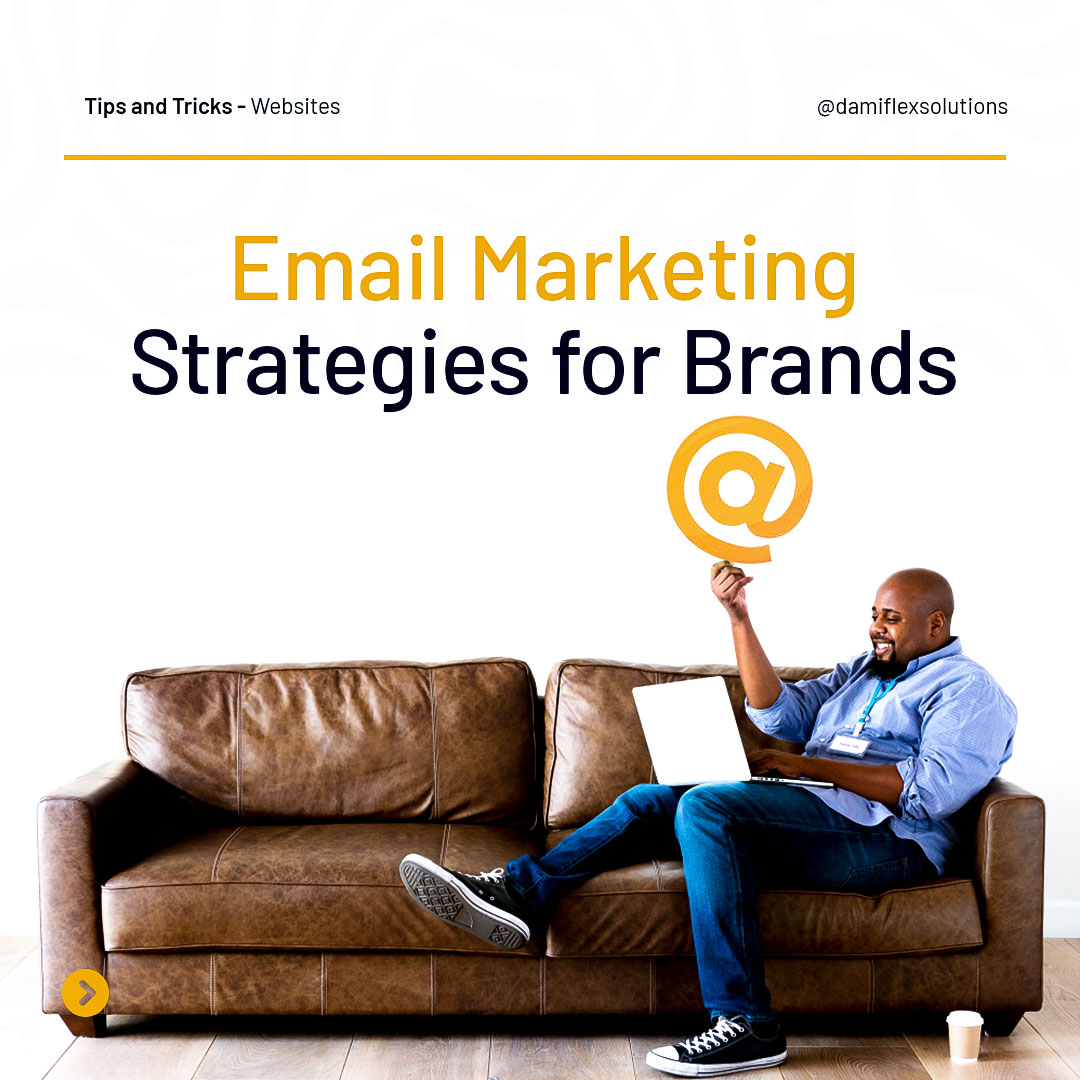 Tips and Tricks - Websites

@damiflexsolutions

Email Marketing
Strategies for Brands

@